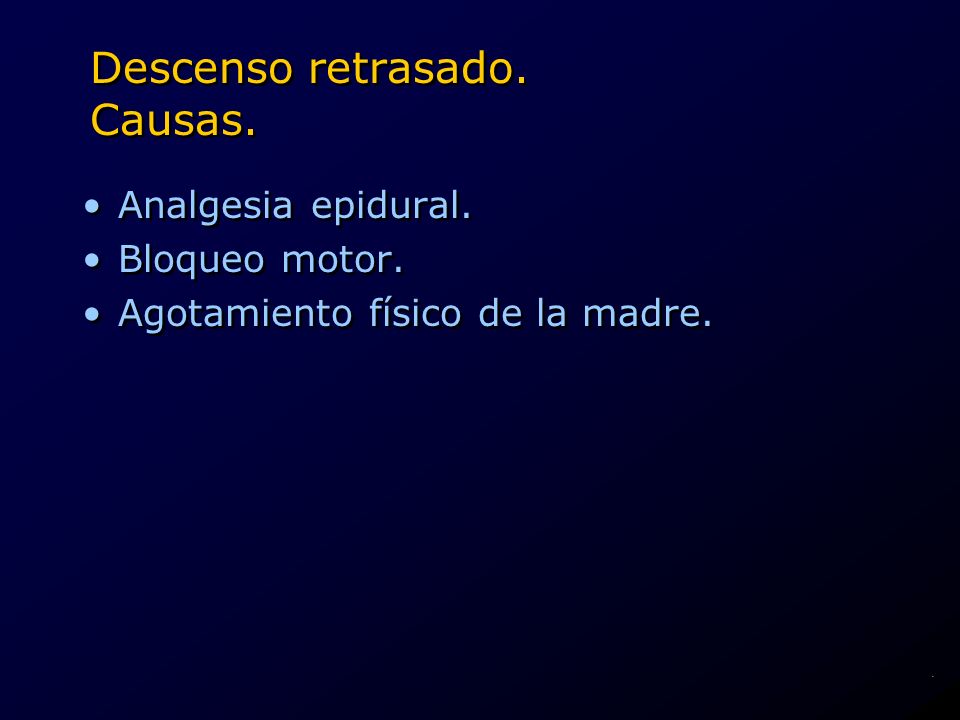 Descenso retrasado.
Causas.

• Analgesia epidural.
• Bloqueo motor.
• Agotamiento físico de la madre.